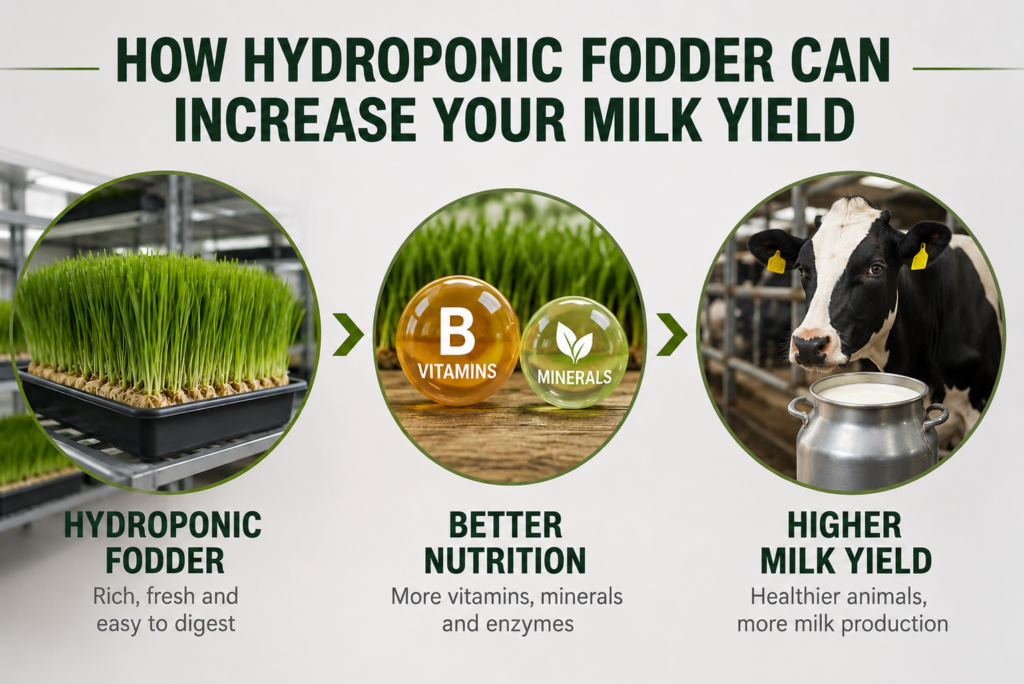 HOW HYDROPONIC FODDER CAN INCREASE YOUR MILK YIELD

B VITAMINS

MINERALS

HYDROPONIC FODDER

Rich, fresh and easy to digest

BETTER NUTRITION

More vitamins, minerals and enzymes

HIGHER MILK YIELD

Healthier animals, more milk production